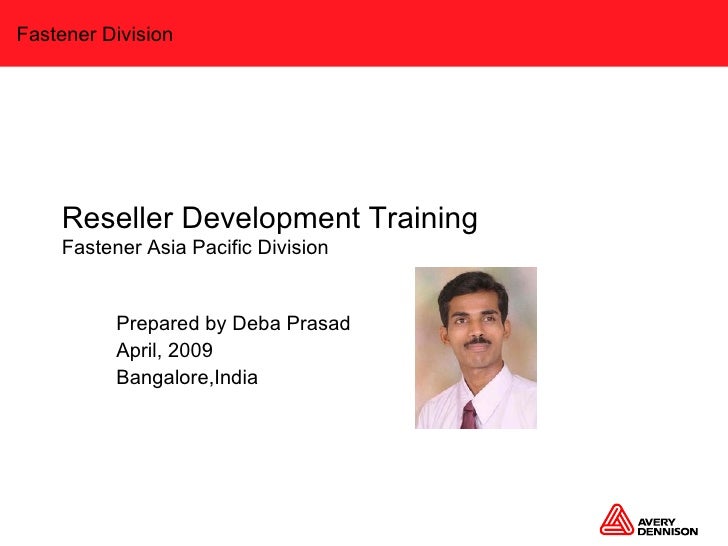 Fastener Division

Reseller Development Training
Fastener Asia Pacific Division

Prepared by Deba Prasad
April, 2009
Bangalore,India

AVERY DENNISON